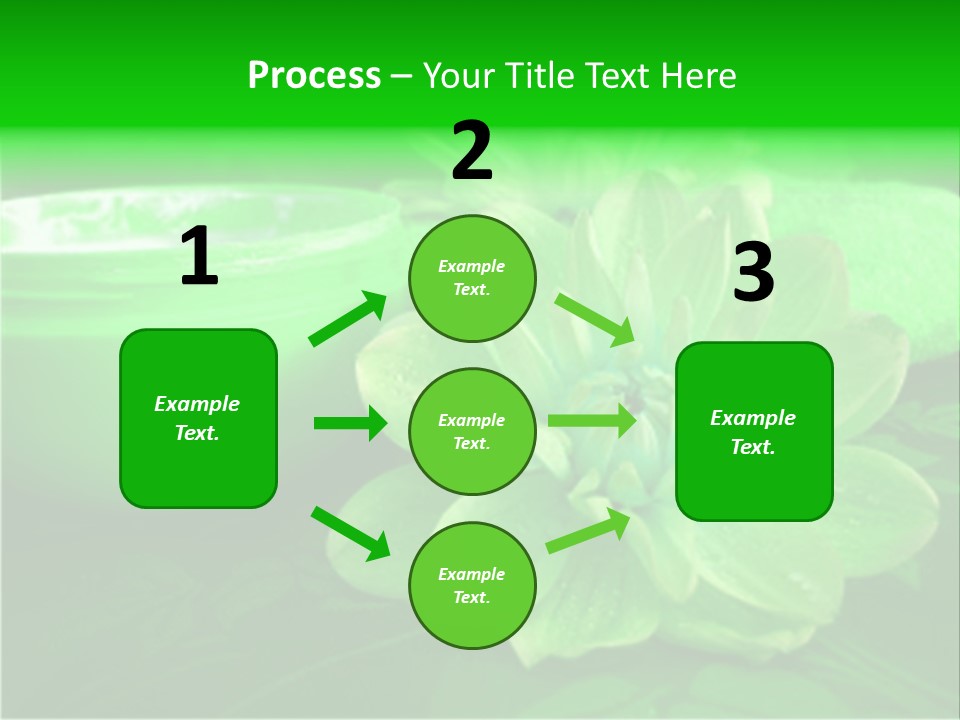 Process – Your Title Text Here

1

Example Text.

2

Example Text.

Example Text.

Example Text.

3

Example Text.